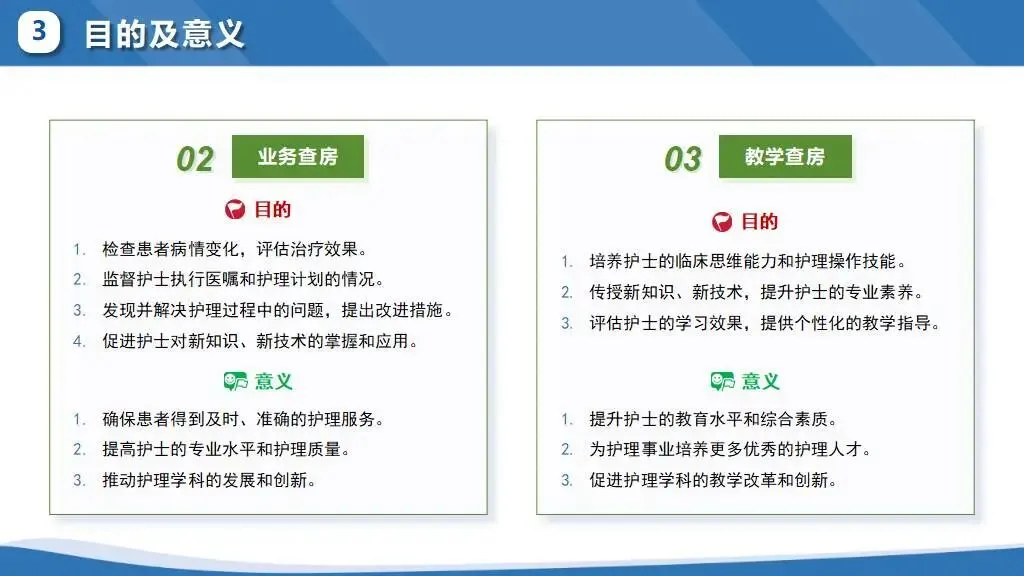 3 目的及意义

02 业务查房

目的

1. 检查患者病情变化，评估治疗效果。
2. 监督护士执行医嘱和护理计划的情况。
3. 发现并解决护理过程中的问题，提出改进措施。
4. 促进护士对新知识、新技术的掌握和应用。

意义

1. 确保患者得到及时、准确的护理服务。
2. 提高护士的专业水平和护理质量。
3. 推动护理学科的发展和创新。

03 教学查房

目的

1. 培养护士的临床思维能力和护理操作技能。
2. 传授新知识、新技术，提升护士的专业素养。
3. 评估护士的学习效果，提供个性化的教学指导。

意义

1. 提升护士的教育水平和综合素质。
2. 为护理事业培养更多优秀的护理人才。
3. 促进护理学科的教学改革和创新。